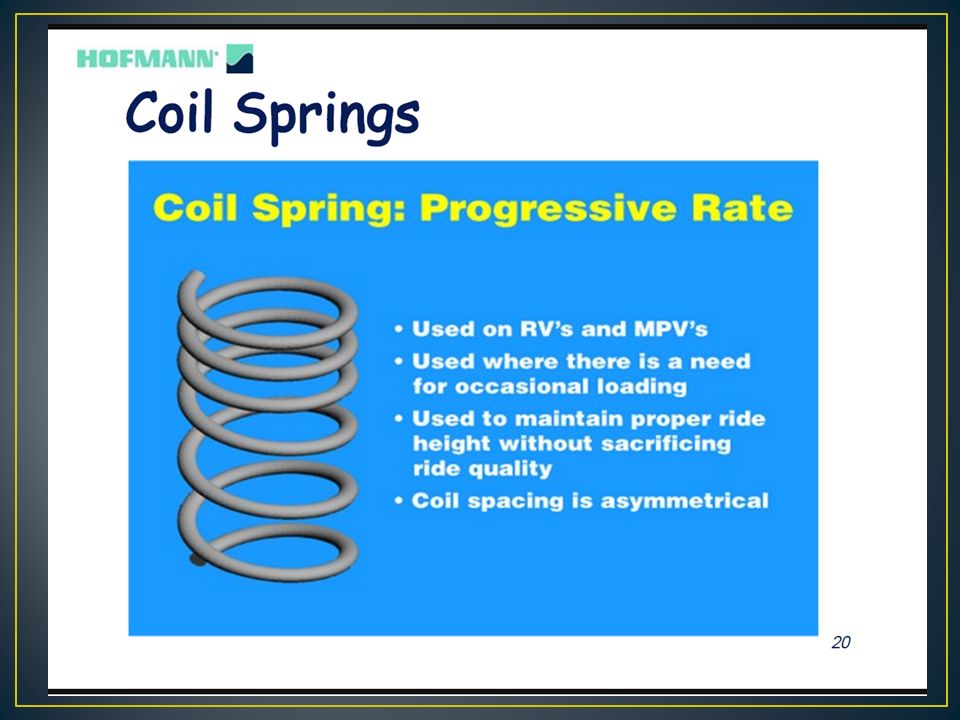 HOFMANN

Coil Springs

Coil Spring: Progressive Rate

• Used on RV's and MPV's
• Used where there is a need for occasional loading
• Used to maintain proper ride height without sacrificing ride quality
• Coil spacing is asymmetrical

20